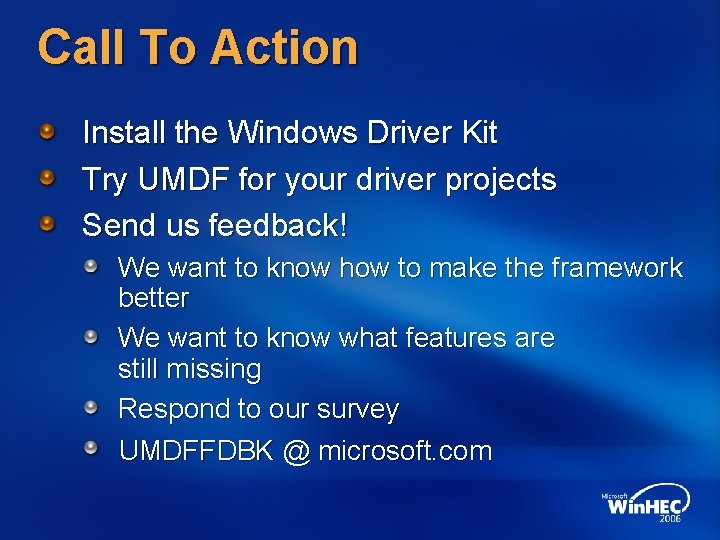 Call To Action

Install the Windows Driver Kit

Try UMDF for your driver projects

Send us feedback!

We want to know how to make the framework better

We want to know what features are still missing

Respond to our survey

UMDFFDBK @ microsoft.com

Microsoft WinHEC 2006